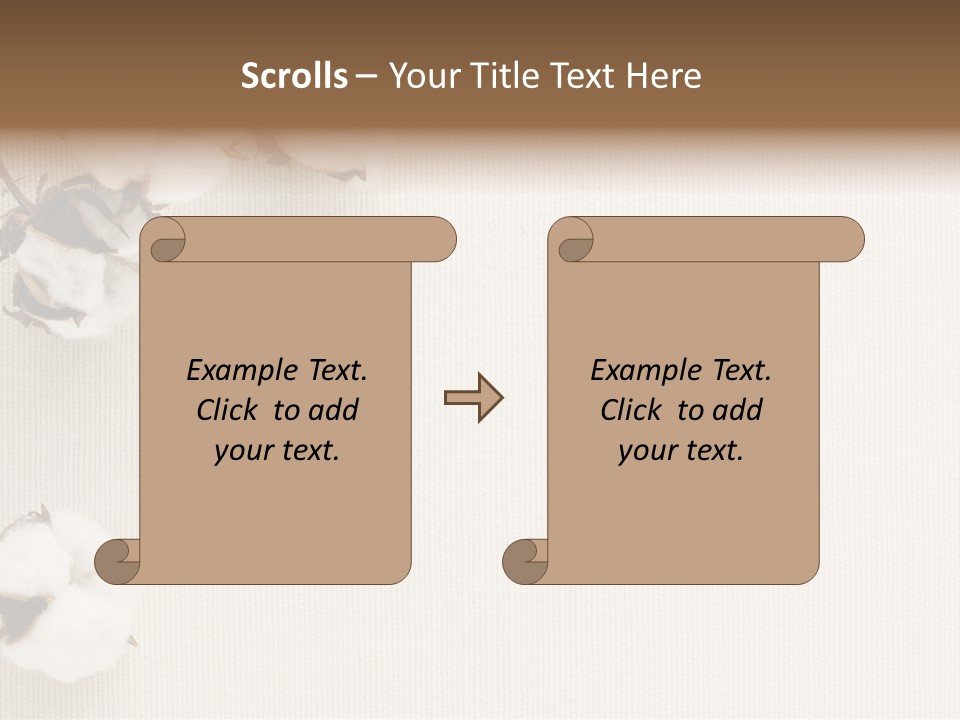 Scrolls – Your Title Text Here

Example Text. Click to add your text.

Example Text. Click to add your text.